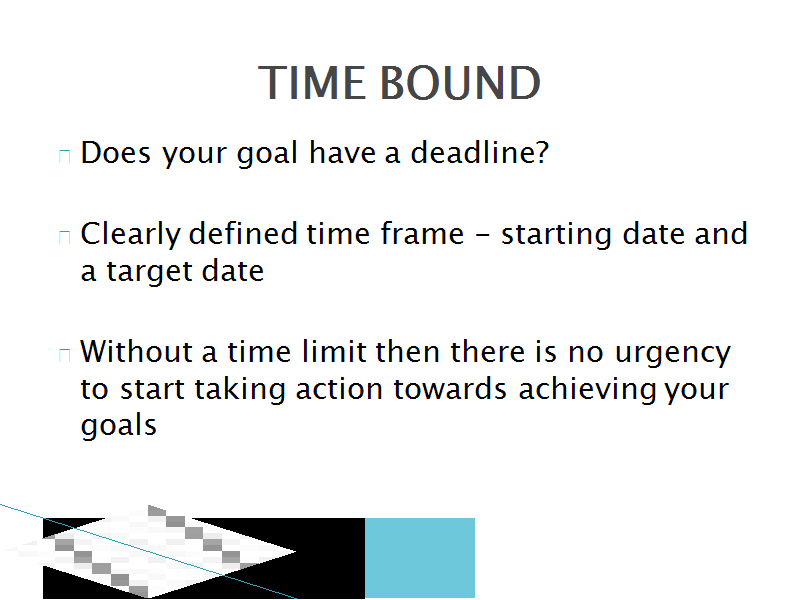 TIME BOUND

Does your goal have a deadline?

Clearly defined time frame – starting date and a target date

Without a time limit then there is no urgency to start taking action towards achieving your goals